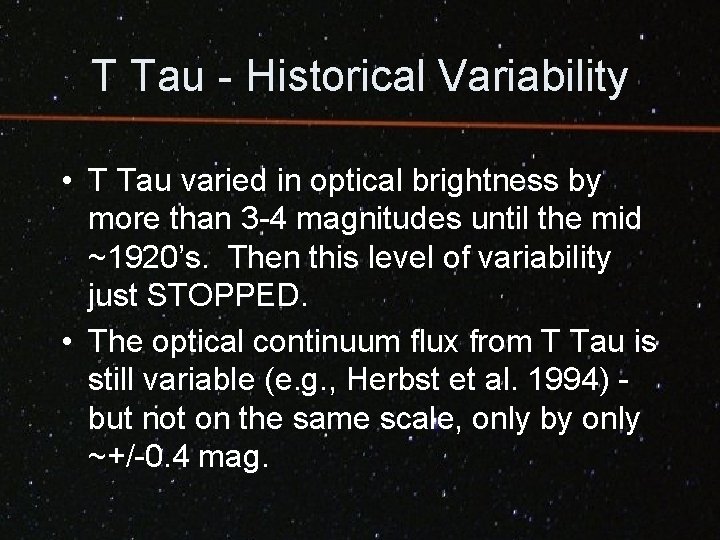 T Tau - Historical Variability

• T Tau varied in optical brightness by more than 3-4 magnitudes until the mid ~1920's. Then this level of variability just STOPPED.

• The optical continuum flux from T Tau is still variable (e.g., Herbst et al. 1994) - but not on the same scale, only by only ~+/-0.4 mag.